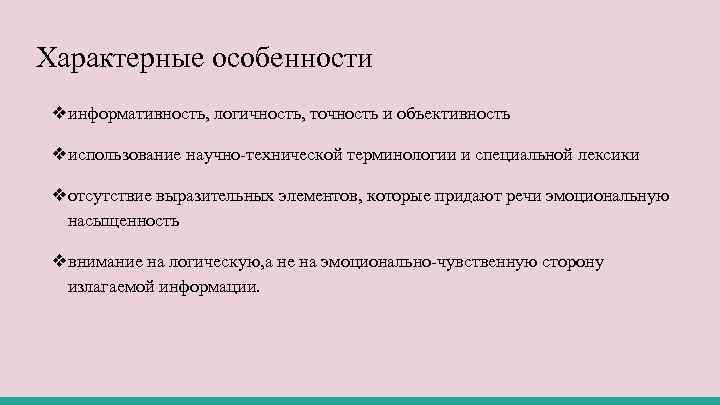 Характерные особенности

❖информативность, логичность, точность и объективность

❖использование научно-технической терминологии и специальной лексики

❖отсутствие выразительных элементов, которые придают речи эмоциональную насыщенность

❖внимание на логическую,а не на эмоционально-чувственную сторону излагаемой информации.